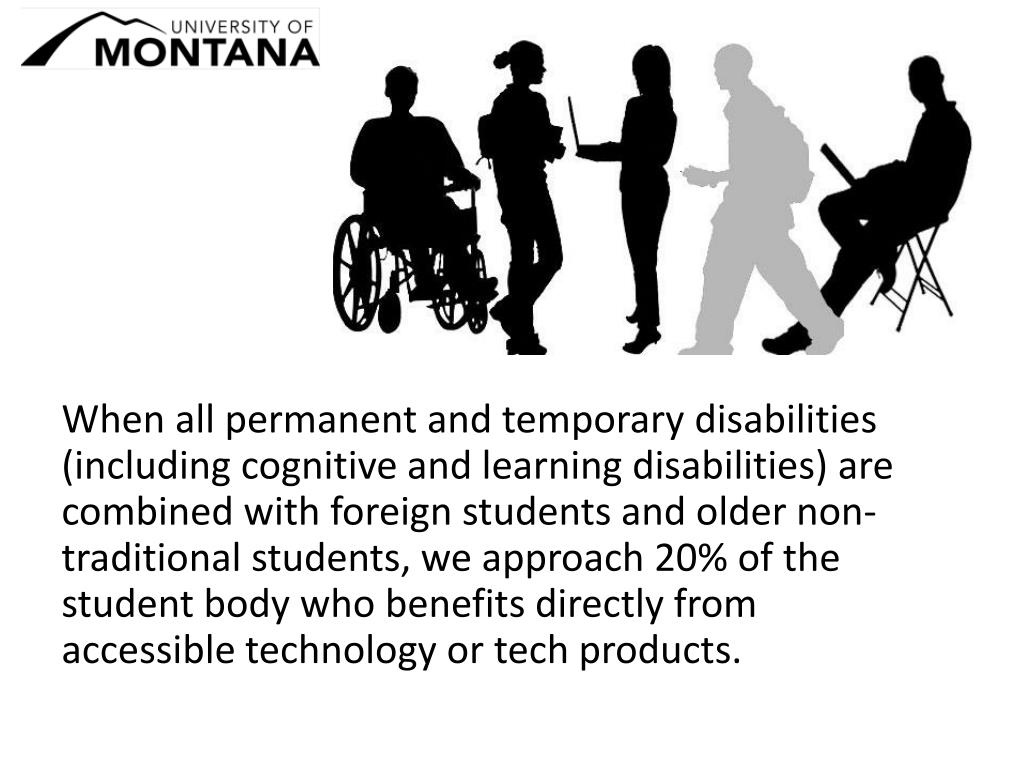 UNIVERSITY OF
MONTANA

When all permanent and temporary disabilities (including cognitive and learning disabilities) are combined with foreign students and older non-traditional students, we approach 20% of the student body who benefits directly from accessible technology or tech products.